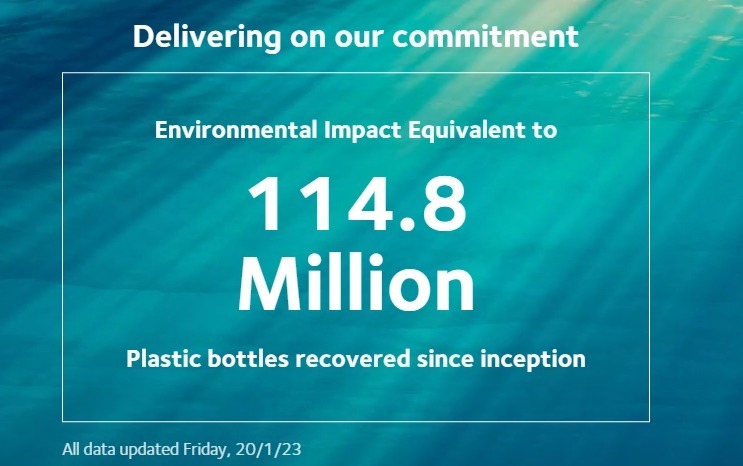 Delivering on our commitment

Environmental Impact Equivalent to

114.8 Million

Plastic bottles recovered since inception

All data updated Friday, 20/1/23